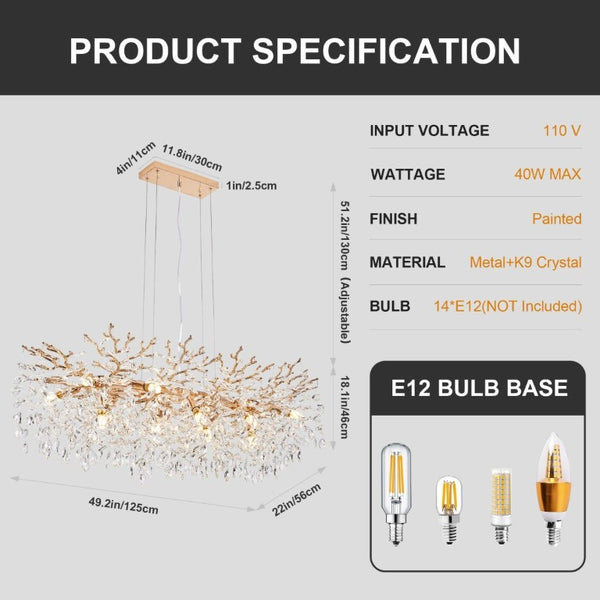 PRODUCT SPECIFICATION

4in/11cm
11.8in/30cm
1in/2.5cm
51.2in/130cm (Adjustable)
18.1in/46cm
49.2in/125cm
22in/56cm

| INPUT VOLTAGE | 110 V |
|---|---|
| WATTAGE | 40W MAX |
| FINISH | Painted |
| MATERIAL | Metal+K9 Crystal |
| BULB | 14*E12(NOT Included) |

E12 BULB BASE